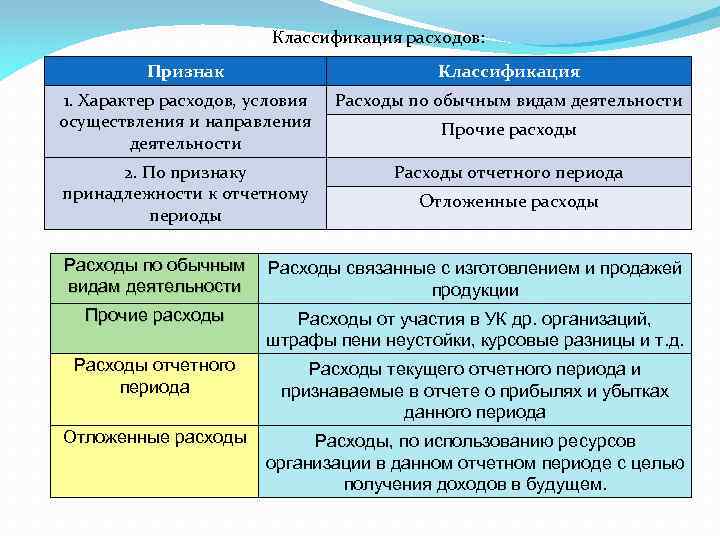 Классификация расходов:

| Признак | Классификация |
|---|---|
| 1. Характер расходов, условия осуществления и направления деятельности | Расходы по обычным видам деятельности |
| | Прочие расходы |
| 2. По признаку принадлежности к отчетному периоды | Расходы отчетного периода |
| | Отложенные расходы |

| | |
|---|---|
| Расходы по обычным видам деятельности | Расходы связанные с изготовлением и продажей продукции |
| Прочие расходы | Расходы от участия в УК др. организаций, штрафы пени неустойки, курсовые разницы и т.д. |
| Расходы отчетного периода | Расходы текущего отчетного периода и признаваемые в отчете о прибылях и убытках данного периода |
| Отложенные расходы | Расходы, по использованию ресурсов организации в данном отчетном периоде с целью получения доходов в будущем. |